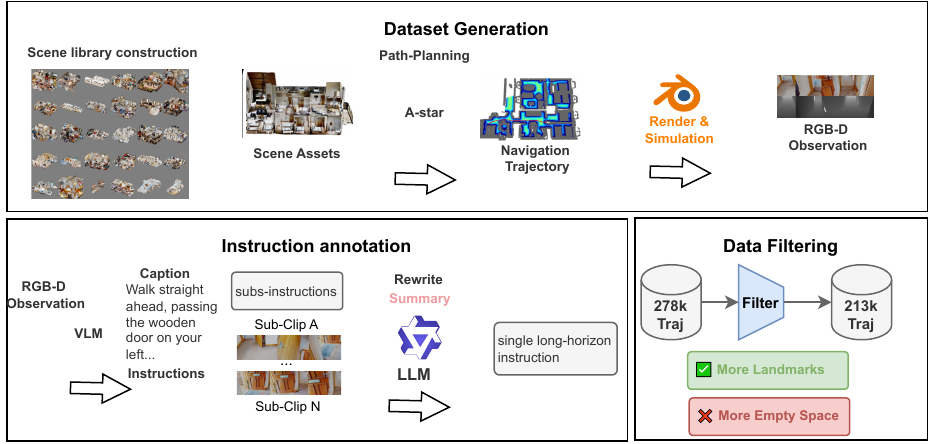 Dataset Generation

Scene library construction

Scene Assets

Path-Planning

A-star

Navigation Trajectory

Render & Simulation

RGB-D Observation

Instruction annotation

RGB-D Observation

VLM

Caption
Walk straight ahead, passing the wooden door on your left...

Instructions

subs-instructions

Sub-Clip A

...

Sub-Clip N

Rewrite
Summary

LLM

single long-horizon instruction

Data Filtering

278k Traj

Filter

213k Traj

More Landmarks

More Empty Space